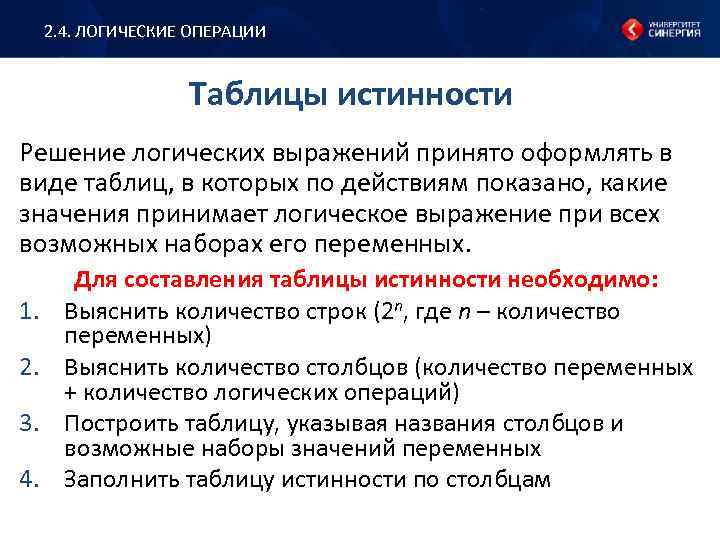 2.4. ЛОГИЧЕСКИЕ ОПЕРАЦИИ

УНИВЕРСИТЕТ СИНЕРГИЯ

Таблицы истинности

Решение логических выражений принято оформлять в виде таблиц, в которых по действиям показано, какие значения принимает логическое выражение при всех возможных наборах его переменных.

Для составления таблицы истинности необходимо:

1. Выяснить количество строк ($2^n$, где $n$ – количество переменных)
2. Выяснить количество столбцов (количество переменных + количество логических операций)
3. Построить таблицу, указывая названия столбцов и возможные наборы значений переменных
4. Заполнить таблицу истинности по столбцам